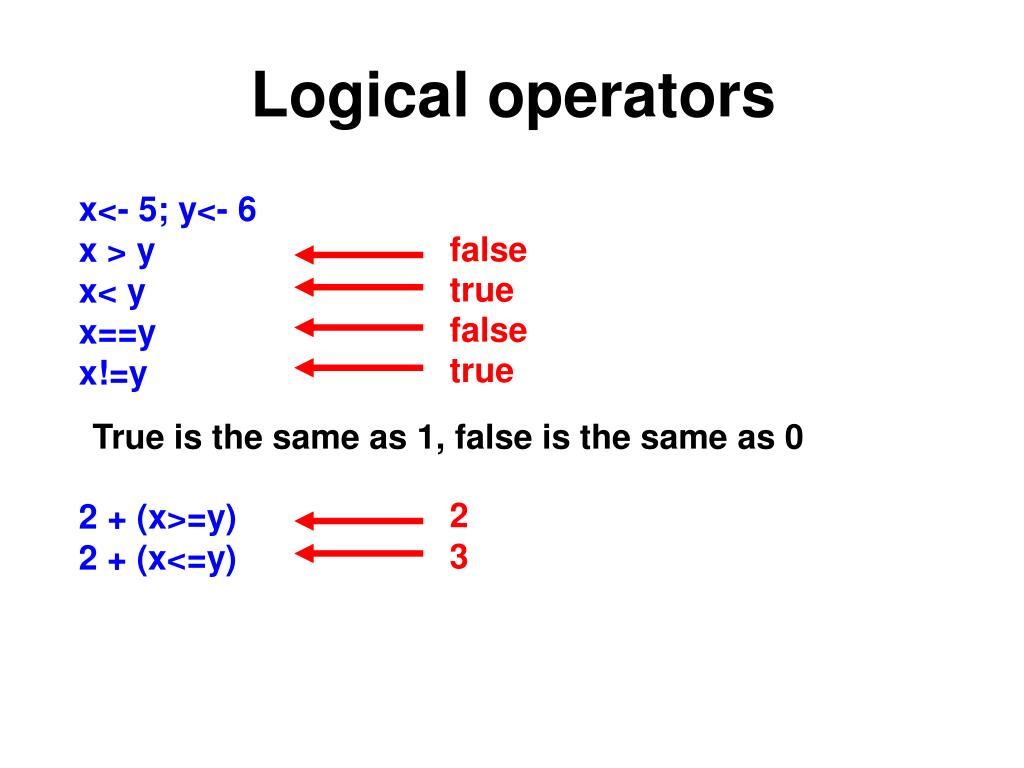 Logical operators

x<- 5; y<- 6
x > y false
x< y true
x==y false
x!=y true

True is the same as 1, false is the same as 0

2 + (x>=y) 2
2 + (x<=y) 3